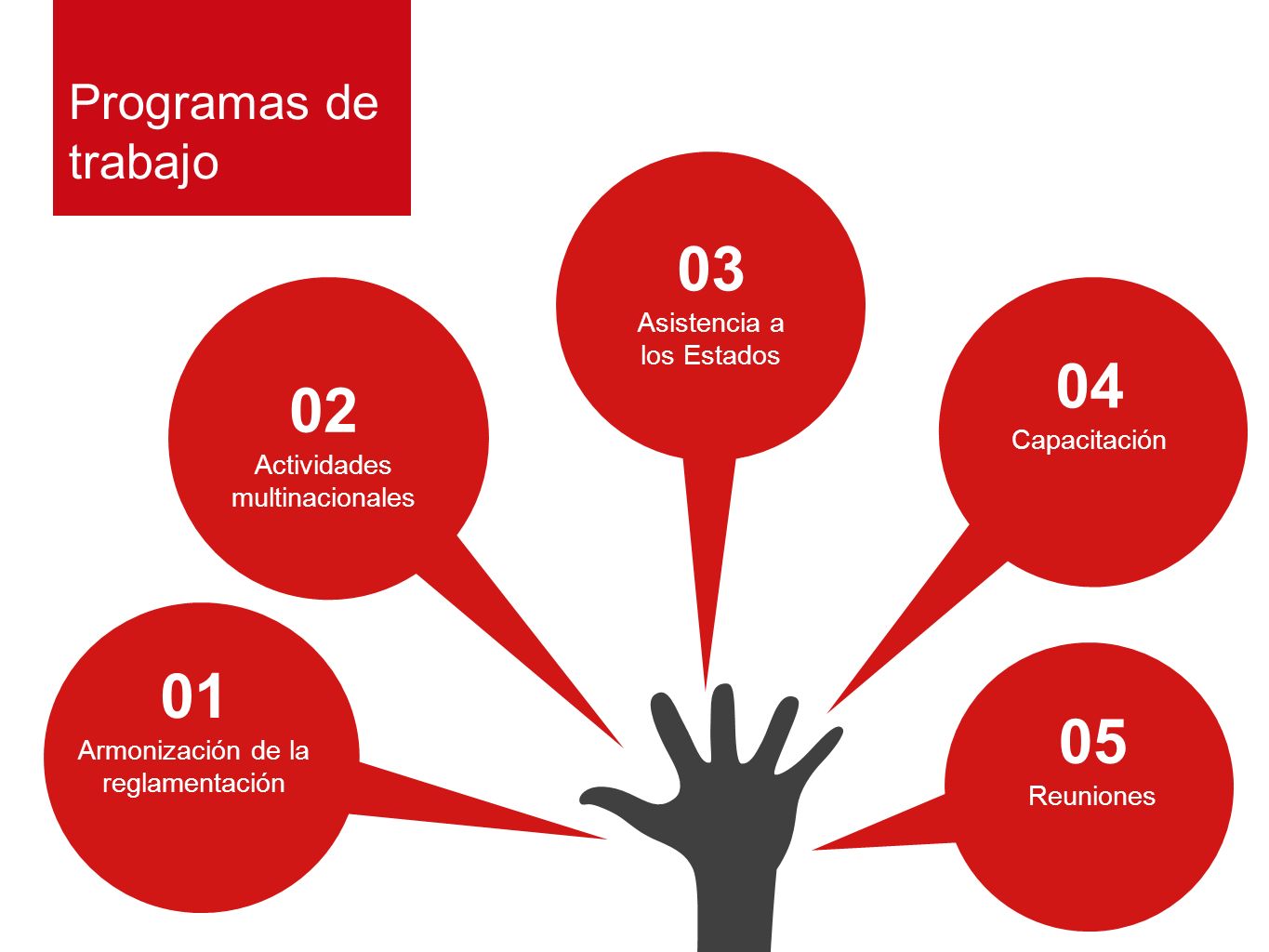 Programas de trabajo

01
Armonización de la reglamentación

02
Actividades multinacionales

03
Asistencia a los Estados

04
Capacitación

05
Reuniones